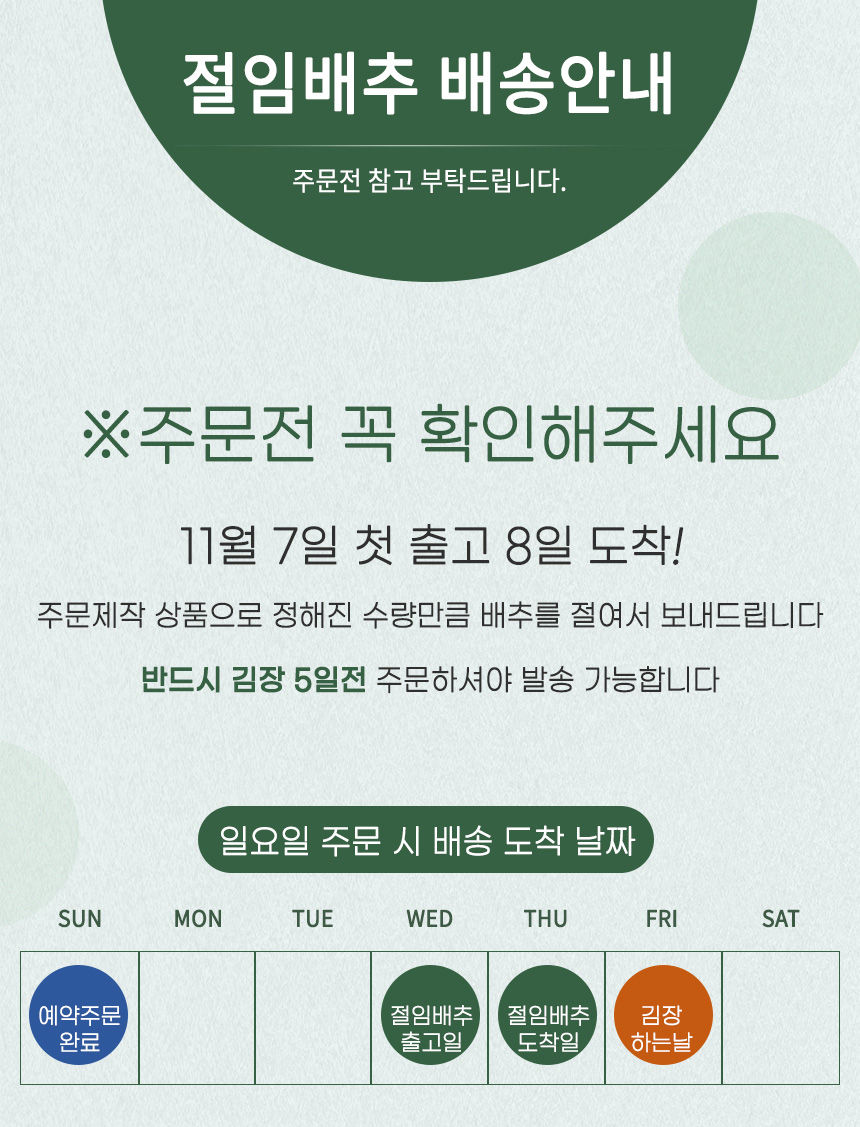 절임배추 배송안내

주문전 참고 부탁드립니다.

※주문전 꼭 확인해주세요

11월 7일 첫 출고 8일 도착!

주문제작 상품으로 정해진 수량만큼 배추를 절여서 보내드립니다

반드시 김장 5일전 주문하셔야 발송 가능합니다

일요일 주문 시 배송 도착 날짜

| SUN | MON | TUE | WED | THU | FRI | SAT |
|---|---|---|---|---|---|---|
| 예약주문 완료 | | | 절임배추 출고일 | 절임배추 도착일 | 김장 하는날 | |